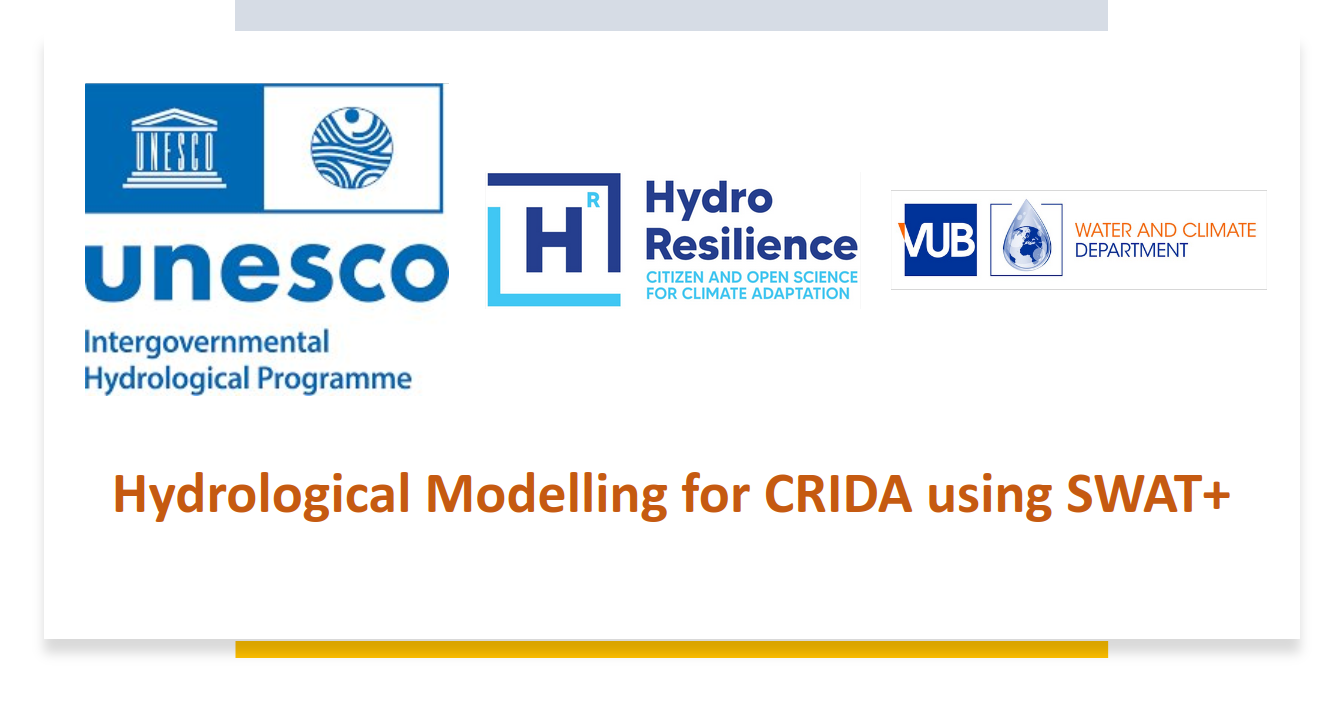 UNESCO

unesco

Intergovernmental Hydrological Programme

H R

Hydro Resilience

CITIZEN AND OPEN SCIENCE FOR CLIMATE ADAPTATION

VUB

WATER AND CLIMATE DEPARTMENT

Hydrological Modelling for CRIDA using SWAT+